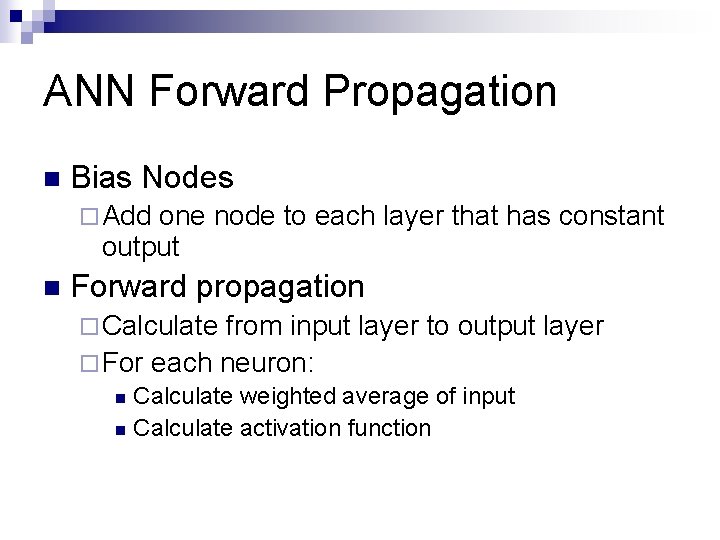 ANN Forward Propagation

Bias Nodes

Add one node to each layer that has constant output

Forward propagation

Calculate from input layer to output layer

For each neuron:

Calculate weighted average of input

Calculate activation function